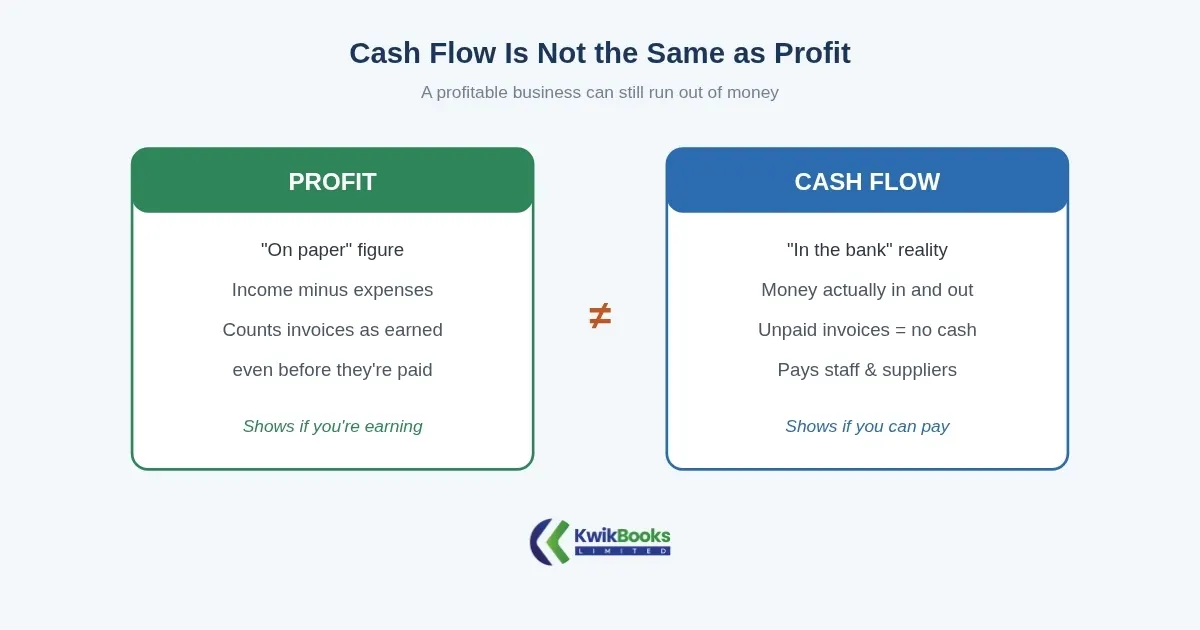 Cash Flow Is Not the Same as Profit

A profitable business can still run out of money

PROFIT

"On paper" figure

Income minus expenses

Counts invoices as earned even before they're paid

Shows if you're earning

$\neq$

CASH FLOW

"In the bank" reality

Money actually in and out

Unpaid invoices = no cash

Pays staff & suppliers

Shows if you can pay

KwikBooks
LIMITED